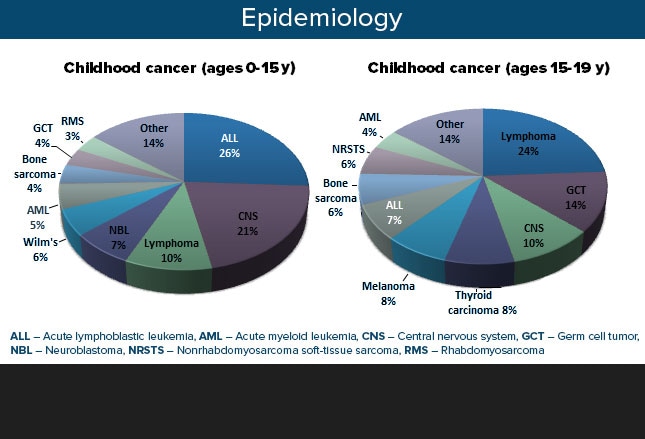 Epidemiology

Childhood cancer (ages 0-15 y)

ALL 26%
CNS 21%
Lymphoma 10%
NBL 7%
Wilm's 6%
AML 5%
Bone sarcoma 4%
GCT 4%
RMS 3%
Other 14%

Childhood cancer (ages 15-19 y)

Lymphoma 24%
GCT 14%
CNS 10%
Thyroid carcinoma 8%
Melanoma 8%
ALL 7%
Bone sarcoma 6%
NRSTS 6%
AML 4%
Other 14%

ALL – Acute lymphoblastic leukemia, AML – Acute myeloid leukemia, CNS – Central nervous system, GCT – Germ cell tumor, NBL – Neuroblastoma, NRSTS – Nonrhabdomyosarcoma soft-tissue sarcoma, RMS – Rhabdomyosarcoma